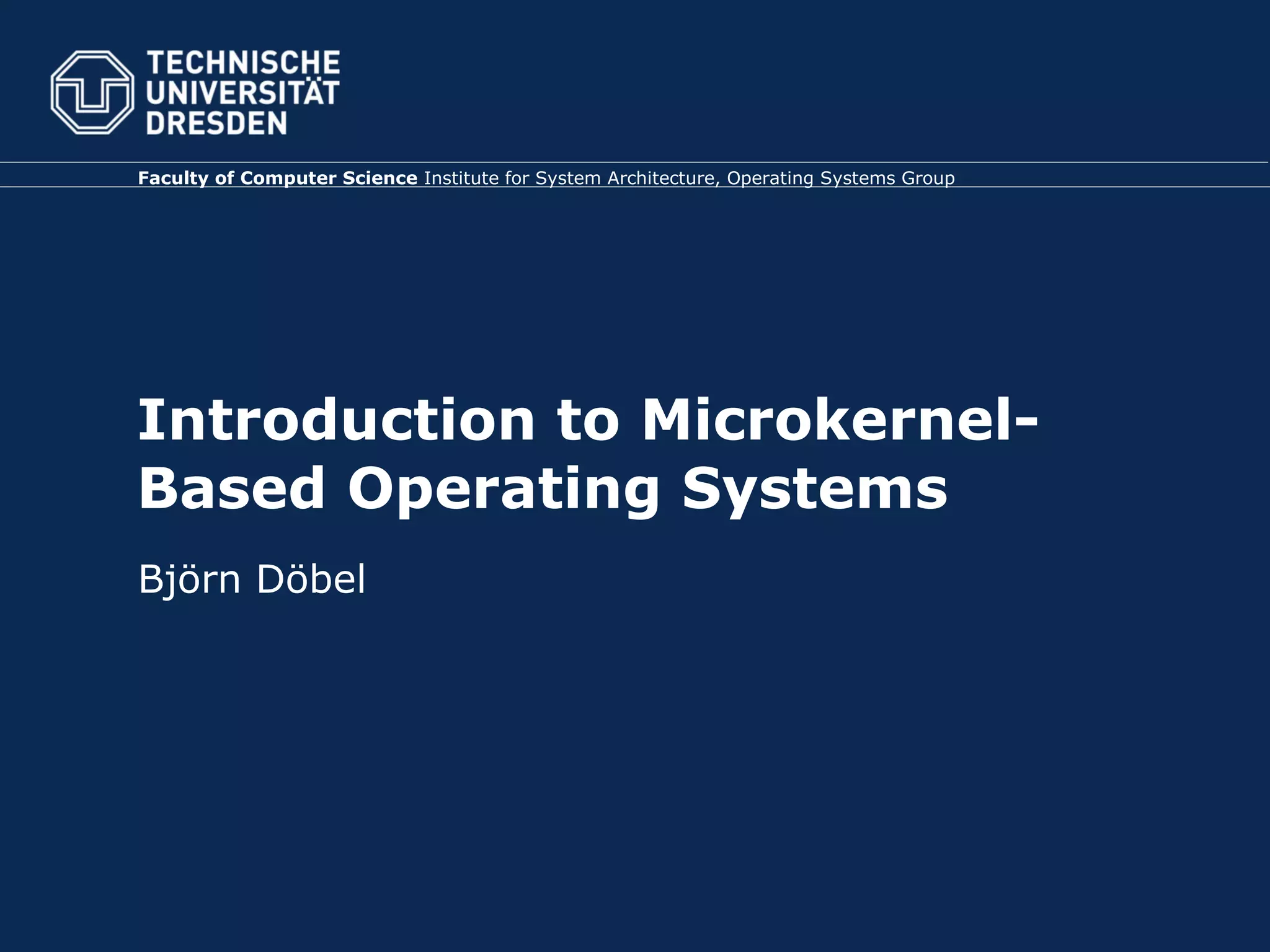 TECHNISCHE UNIVERSITÄT DRESDEN

Faculty of Computer Science Institute for System Architecture, Operating Systems Group

Introduction to Microkernel-Based Operating Systems

Björn Döbel